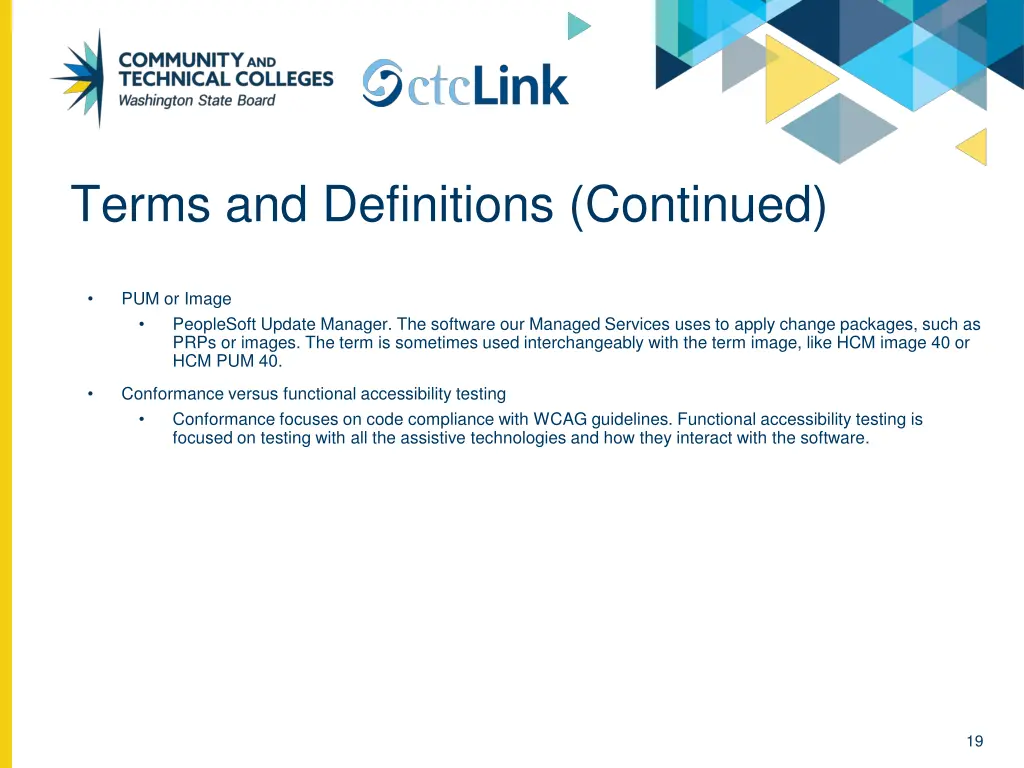 COMMUNITY AND TECHNICAL COLLEGES
Washington State Board

ctcLink

Terms and Definitions (Continued)

• PUM or Image
  • PeopleSoft Update Manager. The software our Managed Services uses to apply change packages, such as PRPs or images. The term is sometimes used interchangeably with the term image, like HCM image 40 or HCM PUM 40.

• Conformance versus functional accessibility testing
  • Conformance focuses on code compliance with WCAG guidelines. Functional accessibility testing is focused on testing with all the assistive technologies and how they interact with the software.

19